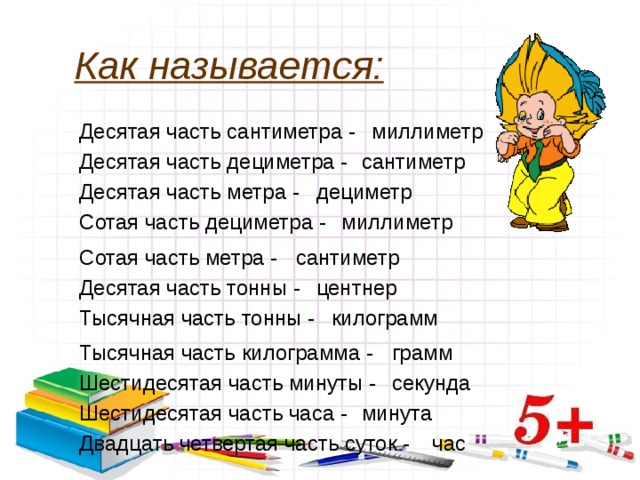 Как называется:

Десятая часть сантиметра - миллиметр
Десятая часть дециметра - сантиметр
Десятая часть метра - дециметр
Сотая часть дециметра - миллиметр
Сотая часть метра - сантиметр
Десятая часть тонны - центнер
Тысячная часть тонны - килограмм
Тысячная часть килограмма - грамм
Шестидесятая часть минуты - секунда
Шестидесятая часть часа - минута
Двадцать четвертая часть суток - час

5+